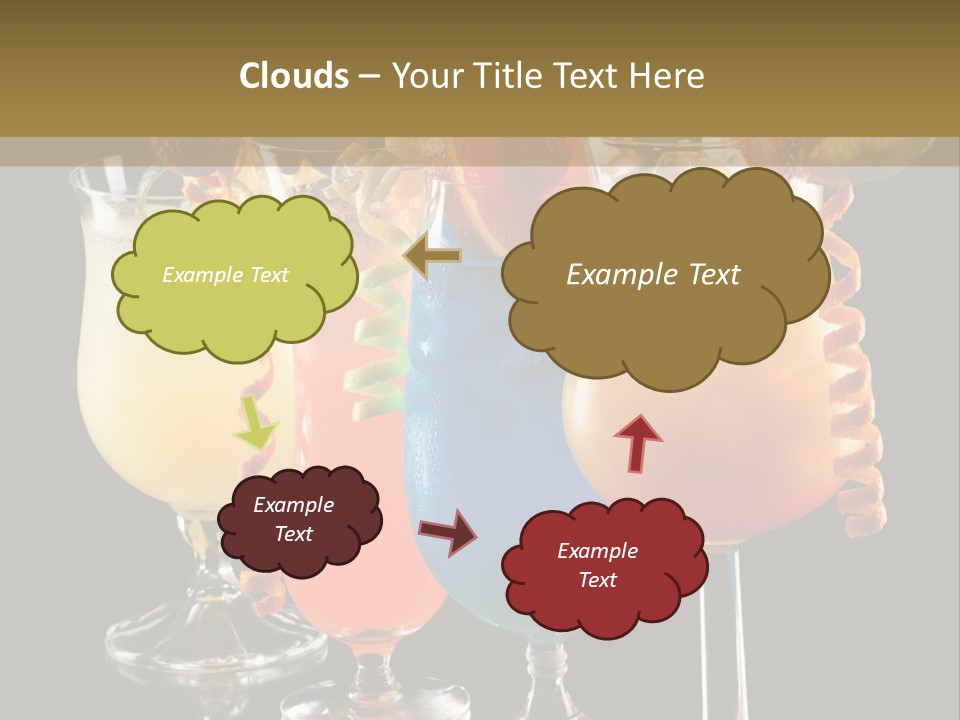 Clouds – Your Title Text Here

Example Text

Example Text

Example Text

Example Text